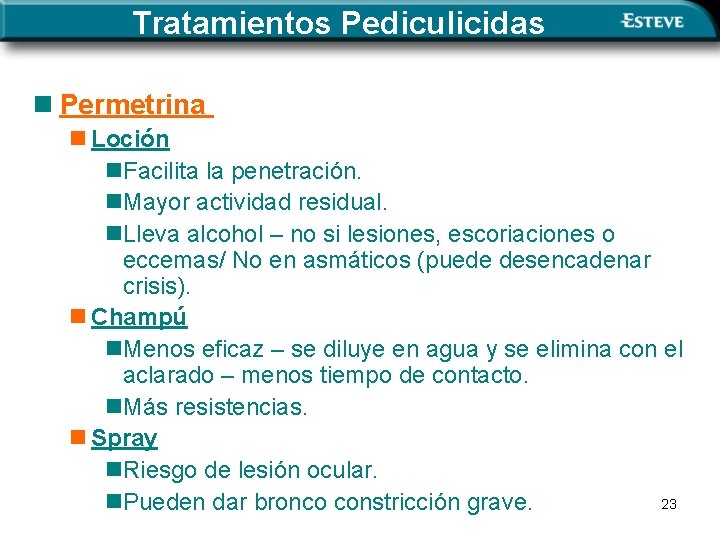 Tratamientos Pediculicidas

ESTEVE

Permetrina

Loción

Facilita la penetración.

Mayor actividad residual.

Lleva alcohol – no si lesiones, escoriaciones o eccemas/ No en asmáticos (puede desencadenar crisis).

Champú

Menos eficaz – se diluye en agua y se elimina con el aclarado – menos tiempo de contacto.

Más resistencias.

Spray

Riesgo de lesión ocular.

Pueden dar bronco constricción grave.

23